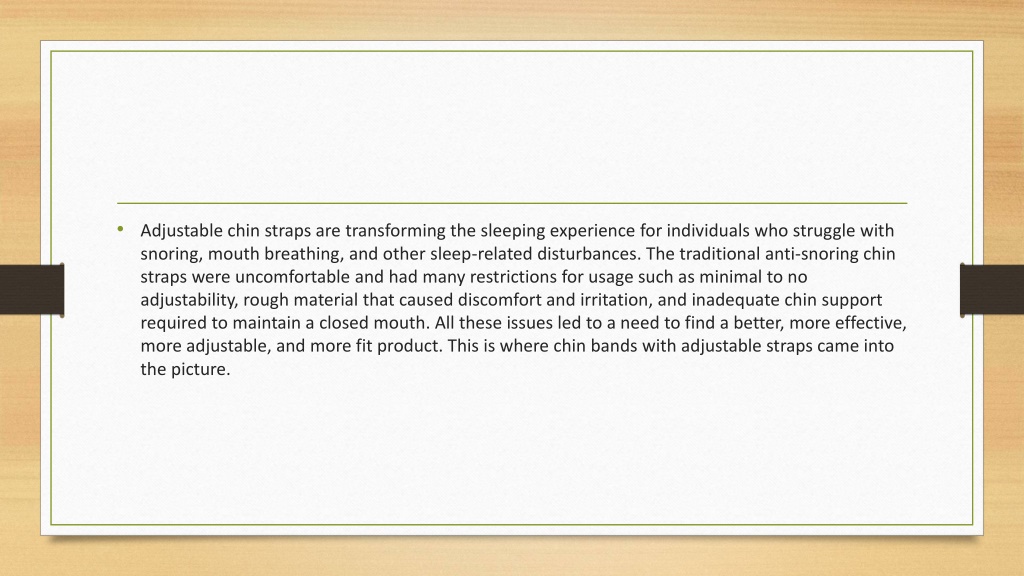 • Adjustable chin straps are transforming the sleeping experience for individuals who struggle with snoring, mouth breathing, and other sleep-related disturbances. The traditional anti-snoring chin straps were uncomfortable and had many restrictions for usage such as minimal to no adjustability, rough material that caused discomfort and irritation, and inadequate chin support required to maintain a closed mouth. All these issues led to a need to find a better, more effective, more adjustable, and more fit product. This is where chin bands with adjustable straps came into the picture.